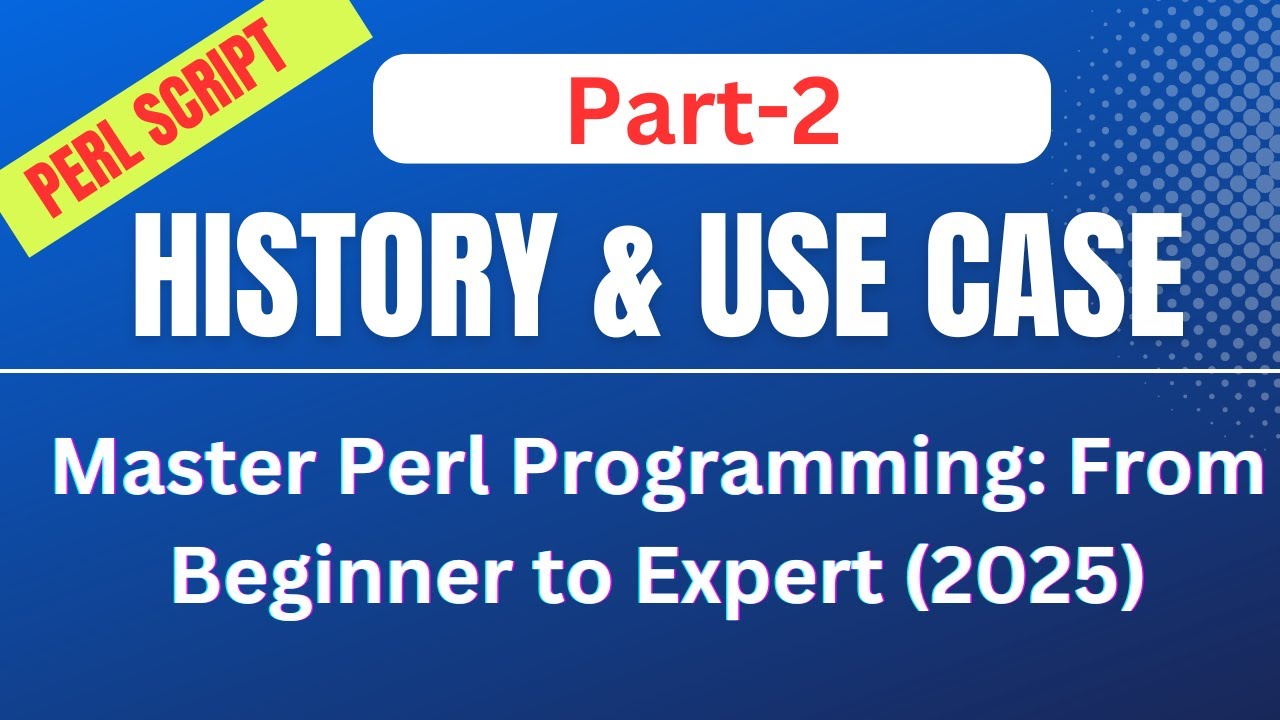 PERL SCRIPT

Part-2

HISTORY & USE CASE

Master Perl Programming: From Beginner to Expert (2025)